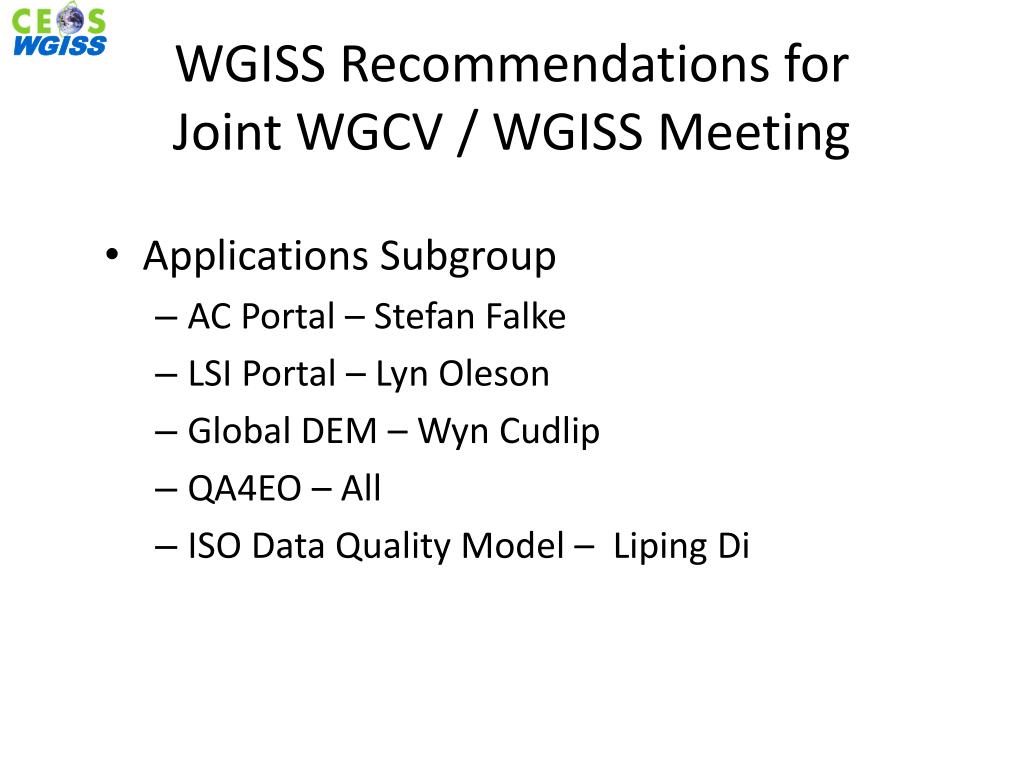 CEOS
WGISS

WGISS Recommendations for Joint WGCV / WGISS Meeting

• Applications Subgroup
– AC Portal – Stefan Falke
– LSI Portal – Lyn Oleson
– Global DEM – Wyn Cudlip
– QA4EO – All
– ISO Data Quality Model – Liping Di